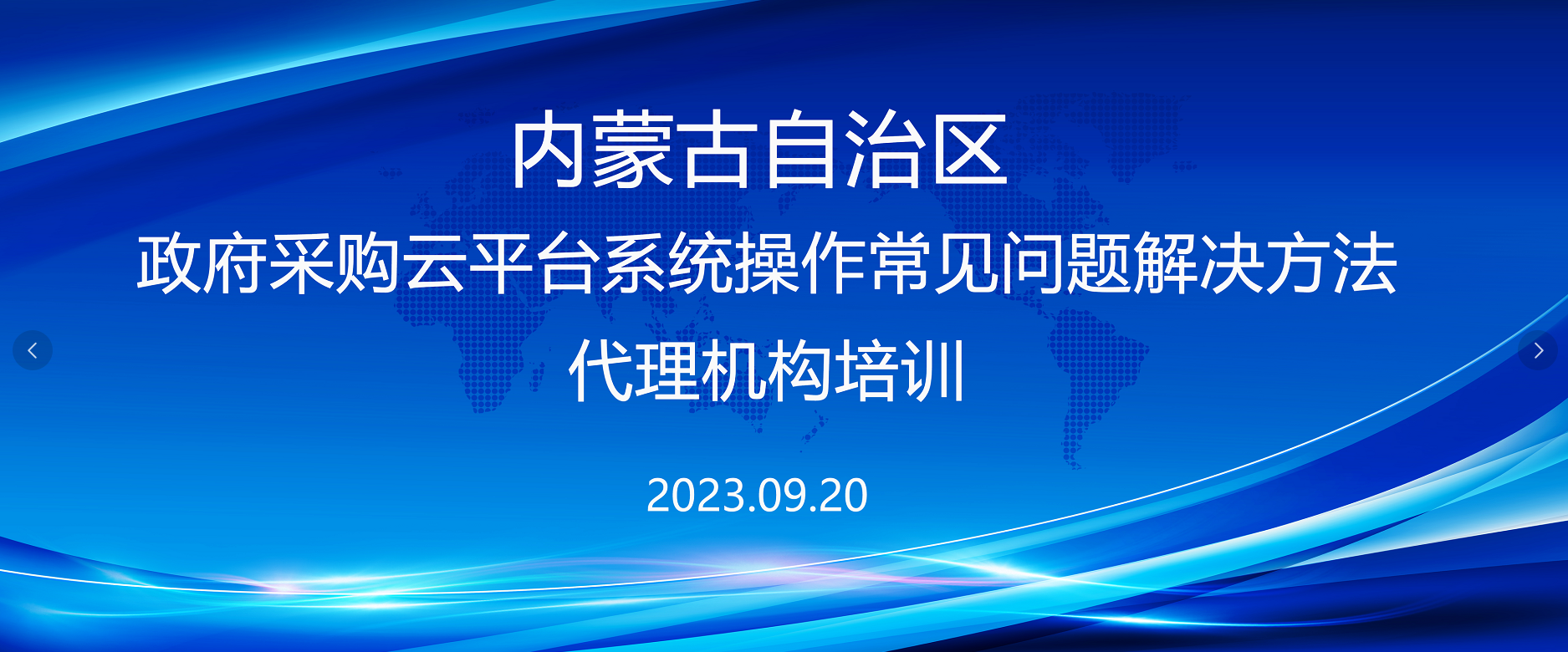 内蒙古自治区

政府采购云平台系统操作常见问题解决方法

代理机构培训

2023.09.20